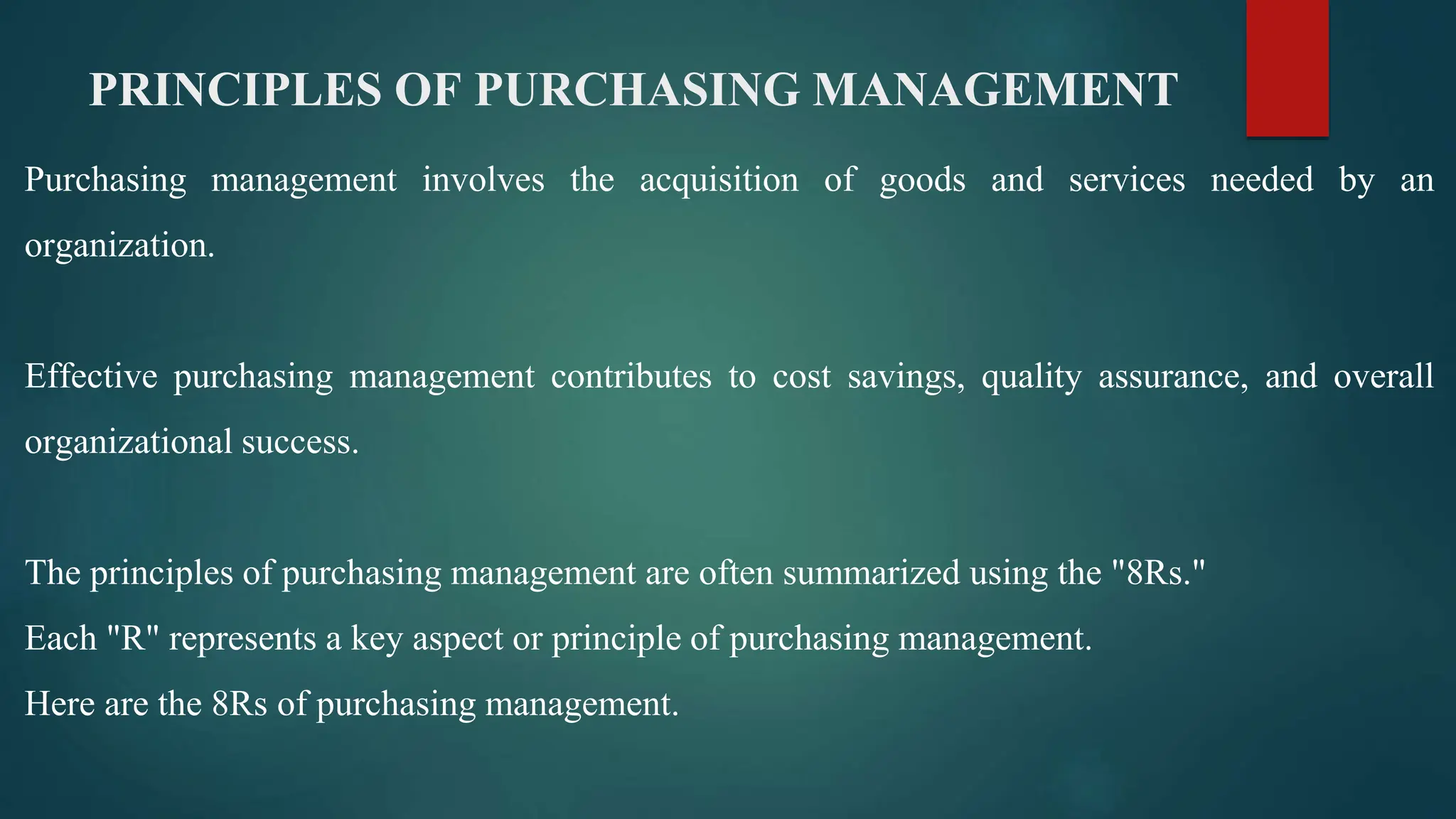 PRINCIPLES OF PURCHASING MANAGEMENT

Purchasing management involves the acquisition of goods and services needed by an organization.

Effective purchasing management contributes to cost savings, quality assurance, and overall organizational success.

The principles of purchasing management are often summarized using the "8Rs."
Each "R" represents a key aspect or principle of purchasing management.
Here are the 8Rs of purchasing management.